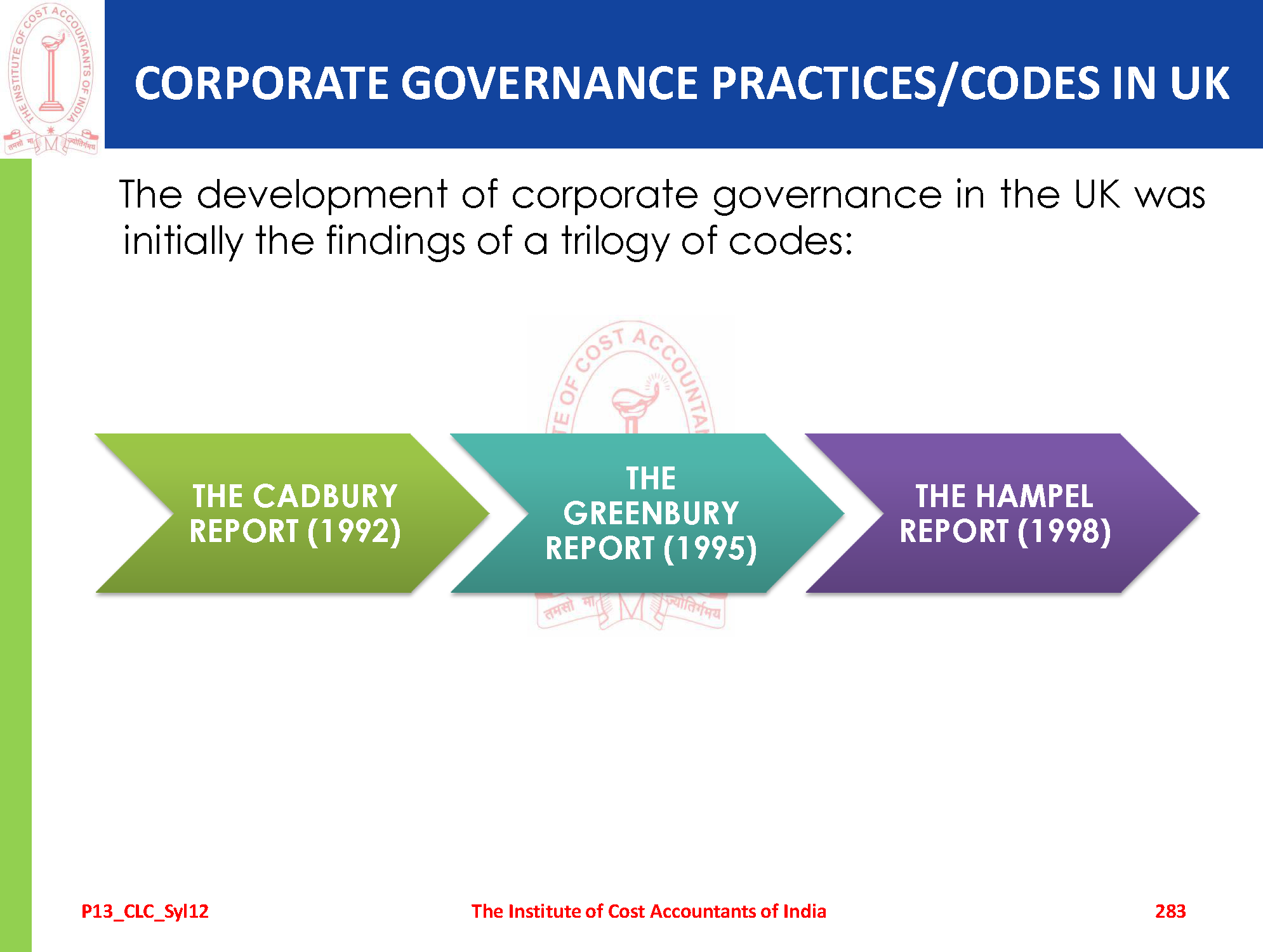 THE INSTITUTE OF COST ACCOUNTANTS OF INDIA
तमसो मा ज्योतिर्गमय

CORPORATE GOVERNANCE PRACTICES/CODES IN UK

The development of corporate governance in the UK was initially the findings of a trilogy of codes:

THE CADBURY REPORT (1992)

THE GREENBURY REPORT (1995)

THE HAMPEL REPORT (1998)

P13_CLC_Syl12

The Institute of Cost Accountants of India

283